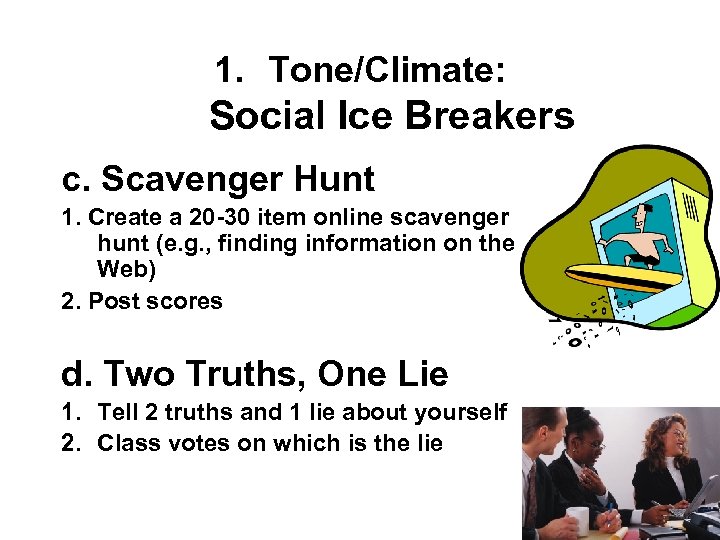 1. Tone/Climate:
Social Ice Breakers

c. Scavenger Hunt

1. Create a 20-30 item online scavenger hunt (e.g., finding information on the Web)

2. Post scores

d. Two Truths, One Lie

1. Tell 2 truths and 1 lie about yourself
2. Class votes on which is the lie